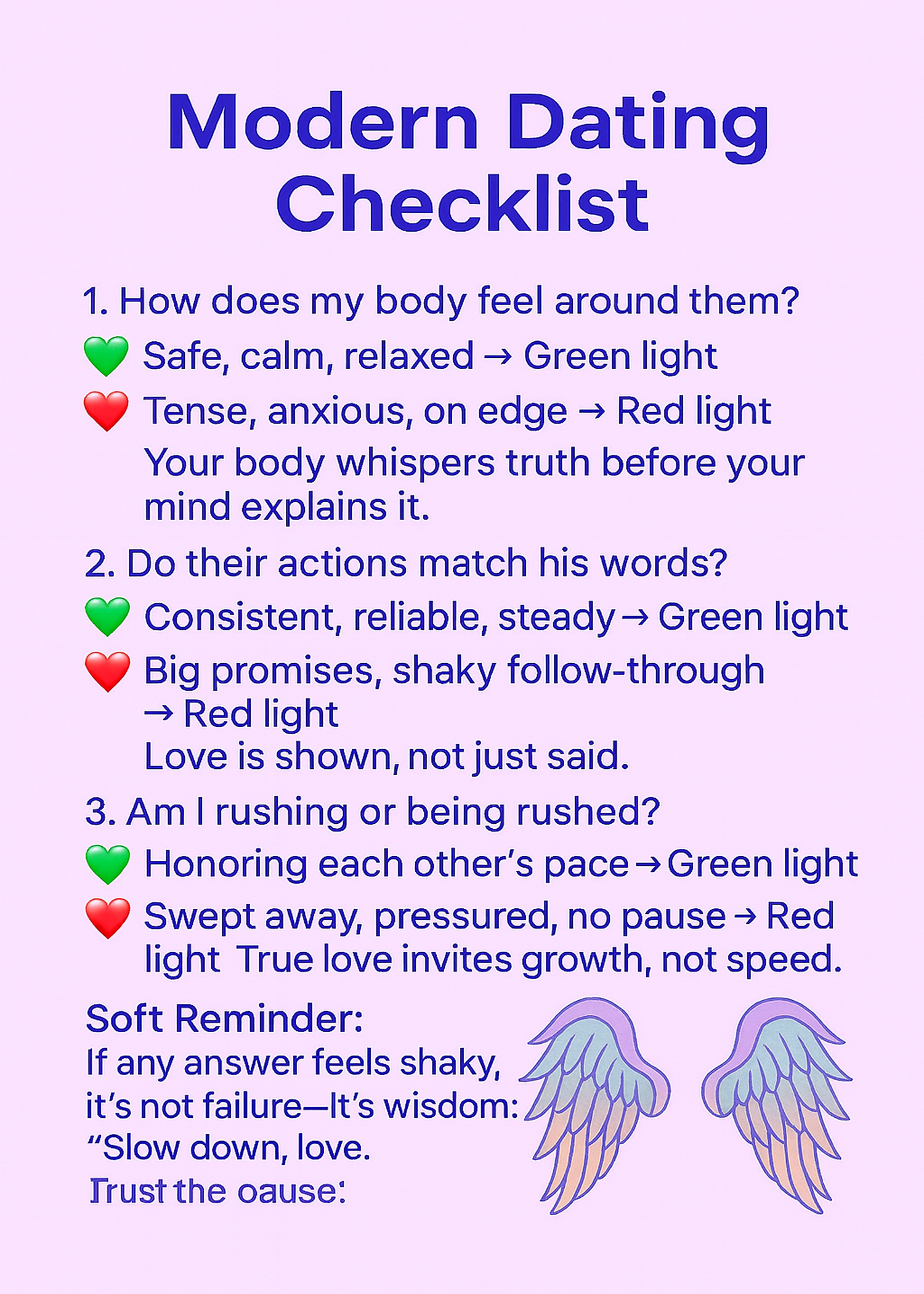 Modern Dating Checklist

1. How does my body feel around them?

💚 Safe, calm, relaxed → Green light

❤️ Tense, anxious, on edge → Red light

Your body whispers truth before your mind explains it.

2. Do their actions match his words?

💚 Consistent, reliable, steady → Green light

❤️ Big promises, shaky follow-through → Red light

Love is shown, not just said.

3. Am I rushing or being rushed?

💚 Honoring each other's pace → Green light

❤️ Swept away, pressured, no pause → Red light True love invites growth, not speed.

Soft Reminder:
If any answer feels shaky, it's not failure—It's wisdom: "Slow down, love. Trust the oause: